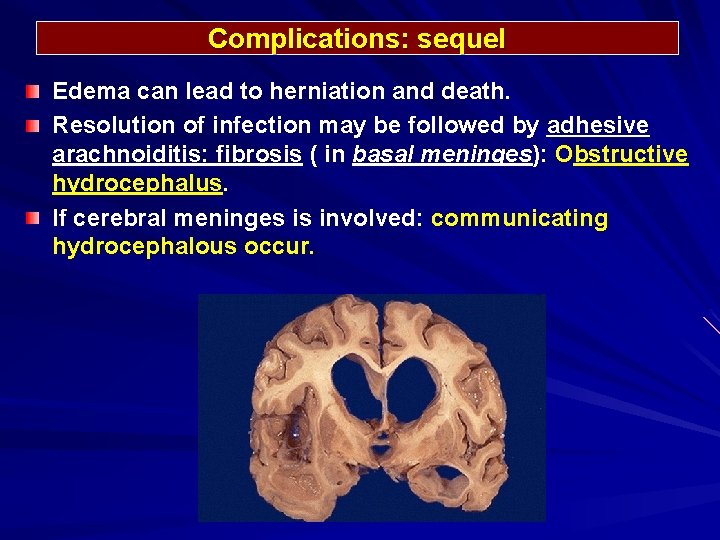 Complications: sequel

Edema can lead to herniation and death.

Resolution of infection may be followed by adhesive arachnoiditis: fibrosis ( in basal meninges): Obstructive hydrocephalus.

If cerebral meninges is involved: communicating hydrocephalous occur.